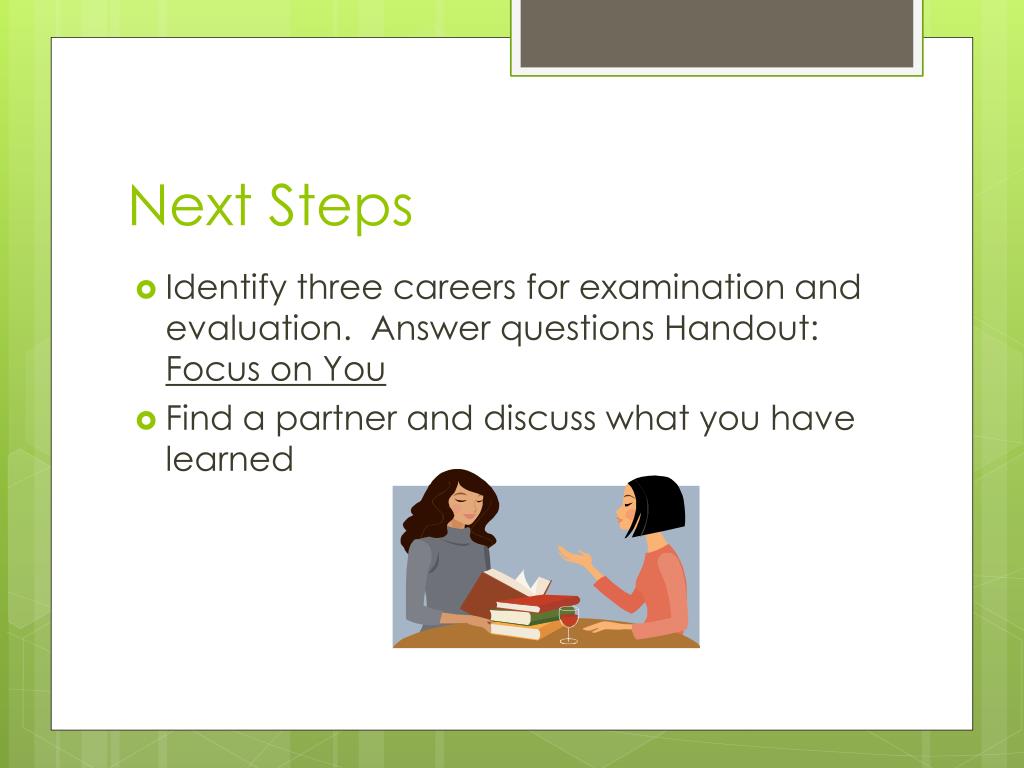 Next Steps

Identify three careers for examination and evaluation.  Answer questions Handout: Focus on You

Find a partner and discuss what you have learned